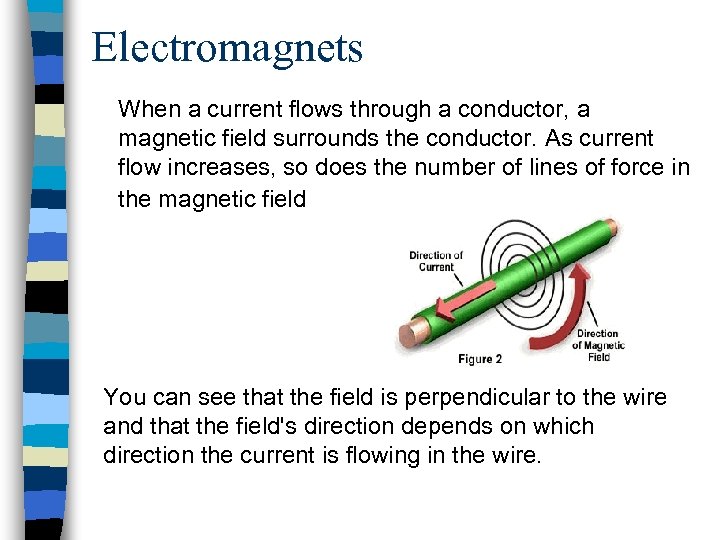 Electromagnets

When a current flows through a conductor, a magnetic field surrounds the conductor. As current flow increases, so does the number of lines of force in the magnetic field

Direction of Current

Direction of Magnetic Field

Figure 2

You can see that the field is perpendicular to the wire and that the field's direction depends on which direction the current is flowing in the wire.